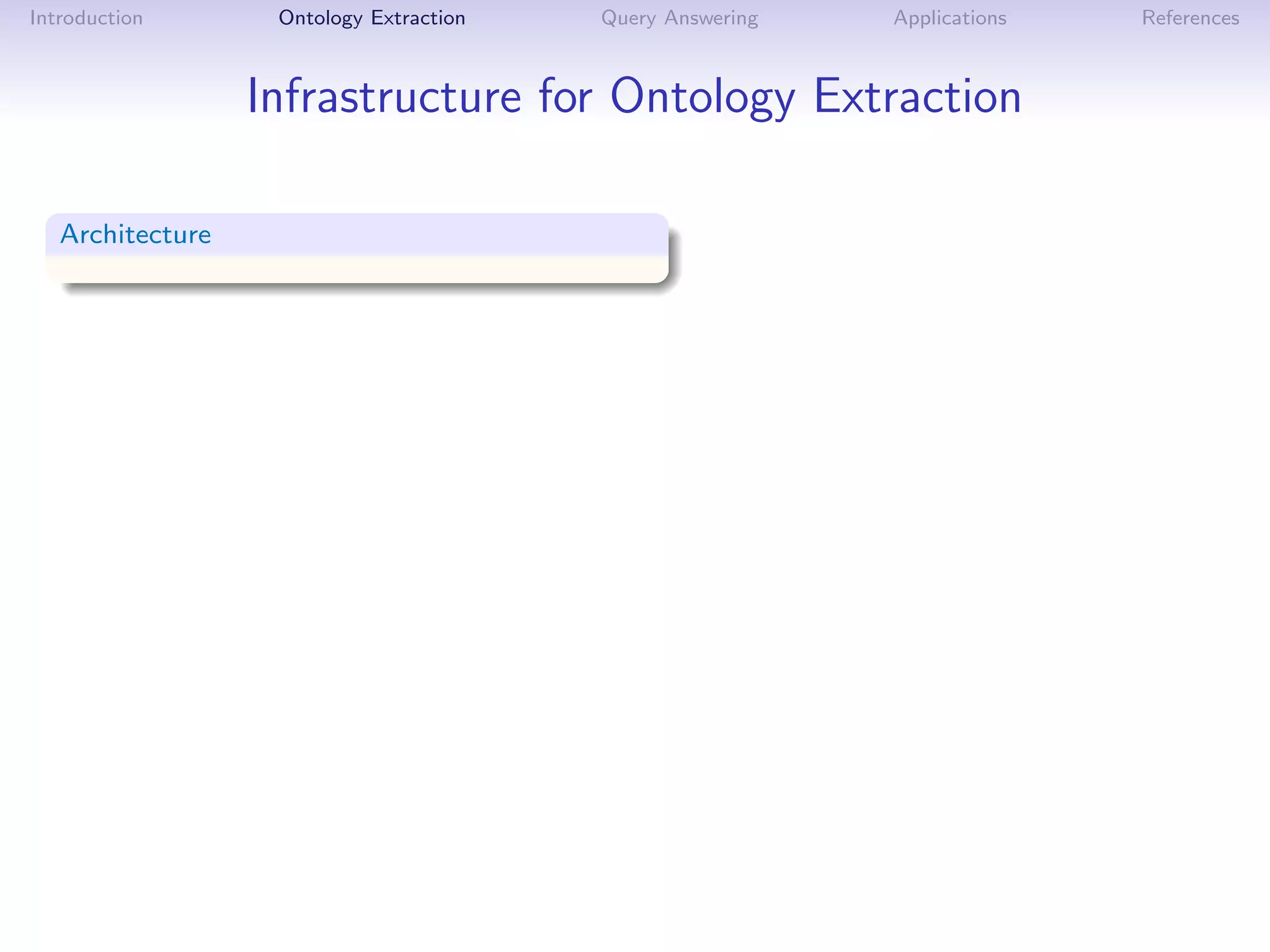 Introduction Ontology Extraction Query Answering Applications References

Infrastructure for Ontology Extraction

Architecture